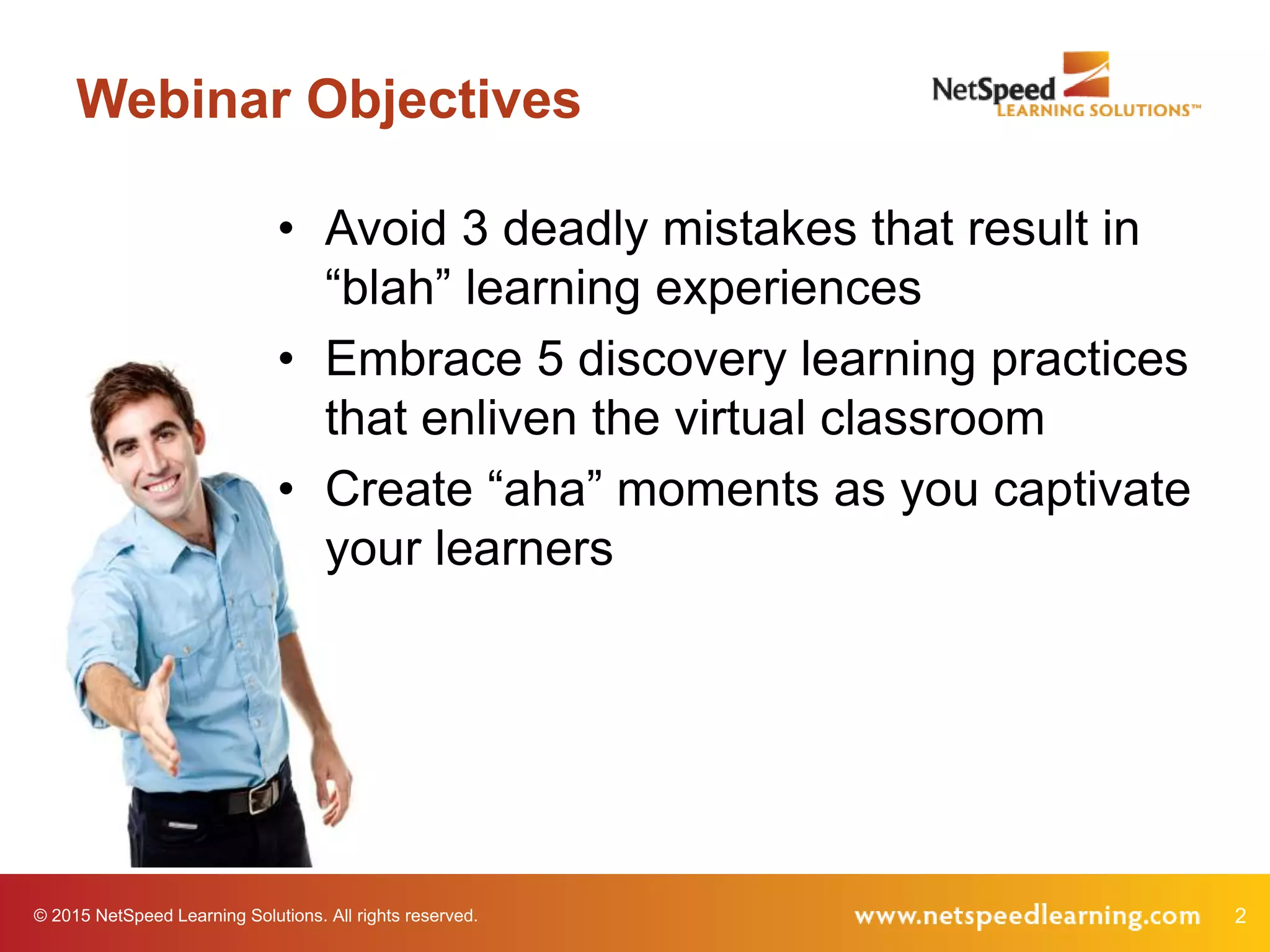 Webinar Objectives

NetSpeed LEARNING SOLUTIONS™

• Avoid 3 deadly mistakes that result in “blah” learning experiences
• Embrace 5 discovery learning practices that enliven the virtual classroom
• Create “aha” moments as you captivate your learners

© 2015 NetSpeed Learning Solutions. All rights reserved.

www.netspeedlearning.com

2